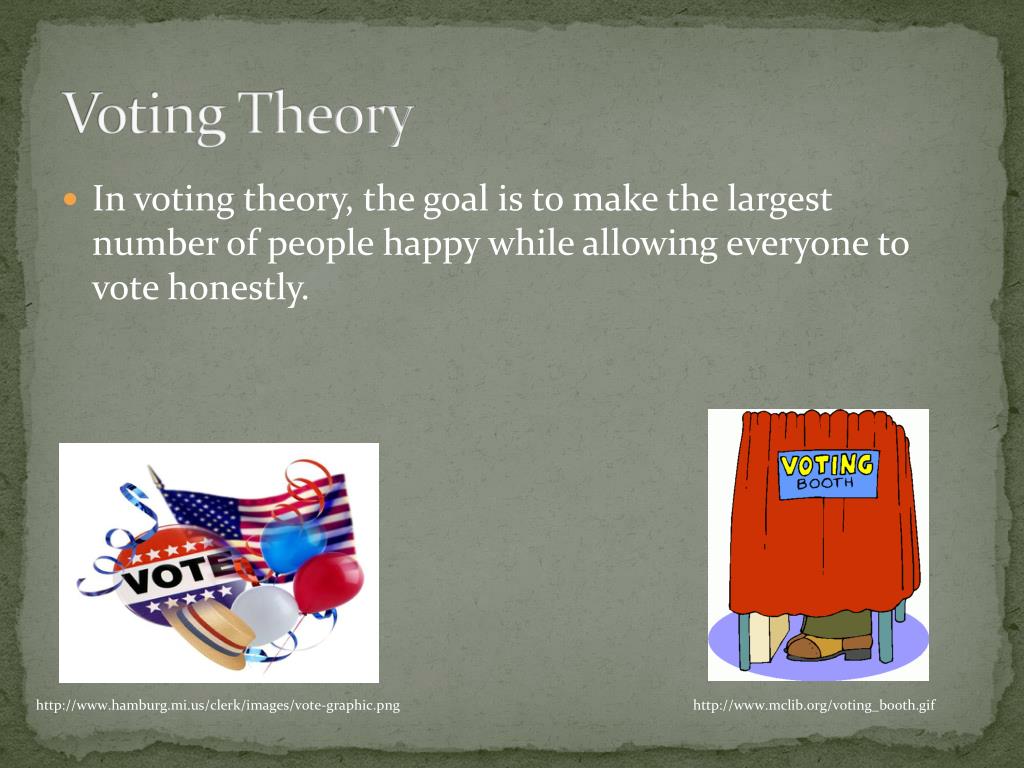 Voting Theory

In voting theory, the goal is to make the largest number of people happy while allowing everyone to vote honestly.

VOTE

VOTING BOOTH

http://www.hamburg.mi.us/clerk/images/vote-graphic.png

http://www.mclib.org/voting_booth.gif